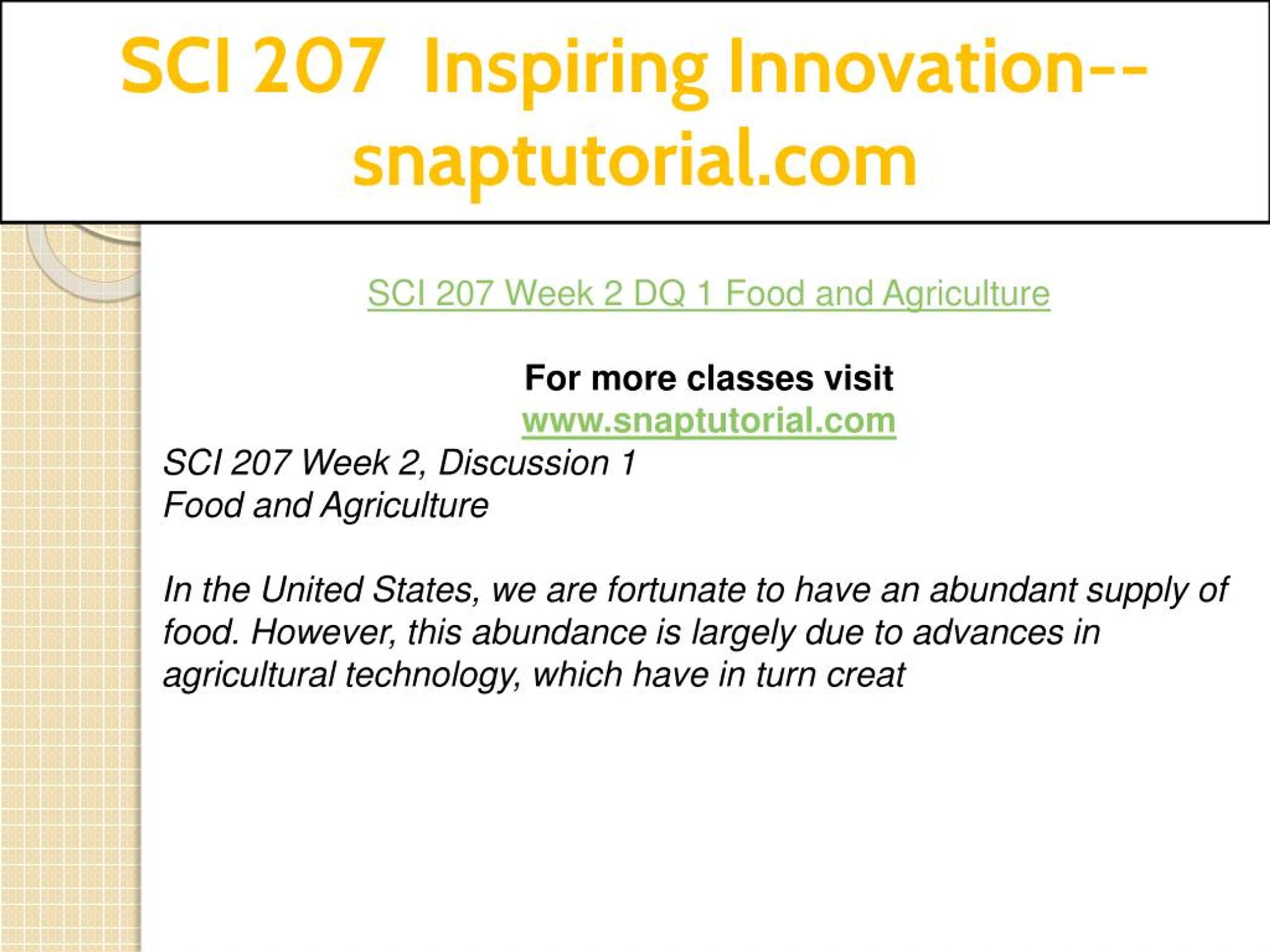 SCI 207 Inspiring Innovation--snaptutorial.com

SCI 207 Week 2 DQ 1 Food and Agriculture

For more classes visit
www.snaptutorial.com

SCI 207 Week 2, Discussion 1
Food and Agriculture

In the United States, we are fortunate to have an abundant supply of food. However, this abundance is largely due to advances in agricultural technology, which have in turn creat